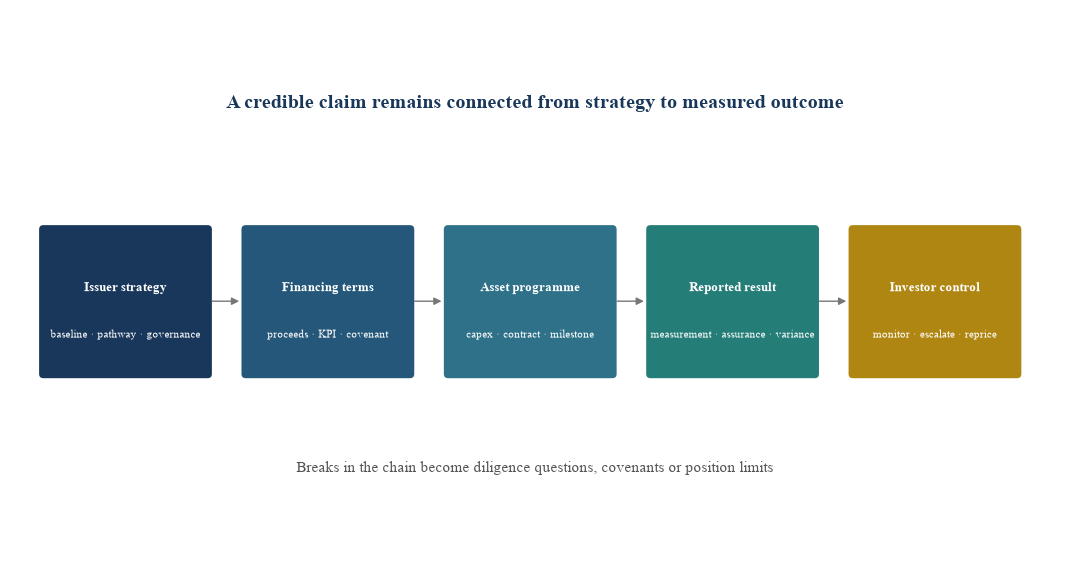 A credible claim remains connected from strategy to measured outcome

Issuer strategy
baseline · pathway · governance

Financing terms
proceeds · KPI · covenant

Asset programme
capex · contract · milestone

Reported result
measurement · assurance · variance

Investor control
monitor · escalate · reprice

Breaks in the chain become diligence questions, covenants or position limits